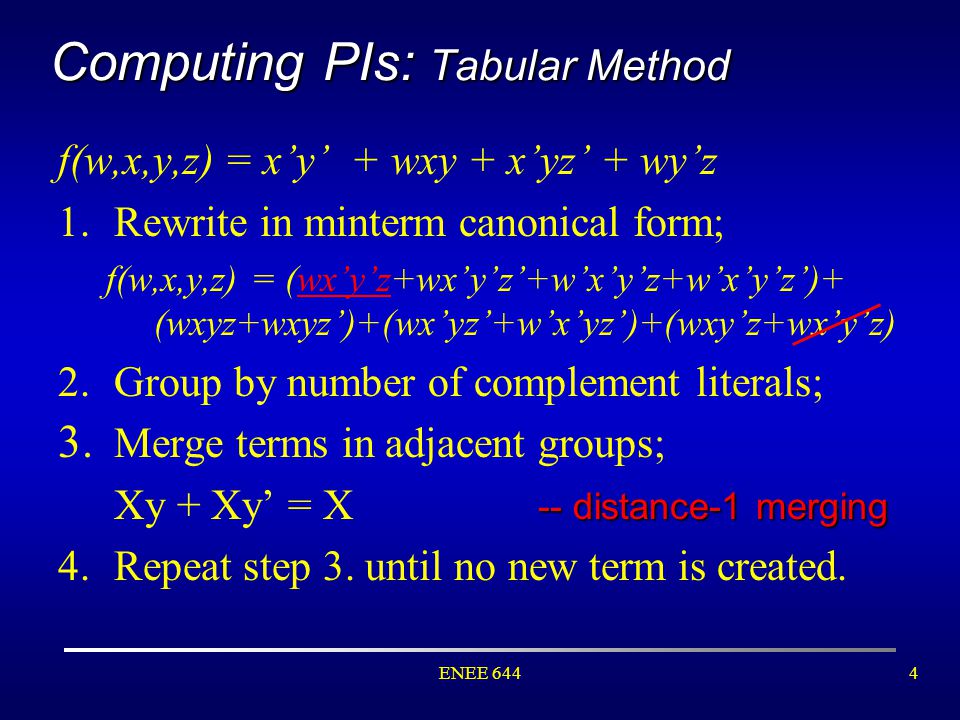 Computing PIs: Tabular Method

f(w,x,y,z) = x’y’ + wxy + x’yz’ + wy’z

1. Rewrite in minterm canonical form;

f(w,x,y,z) = (wx’y’z+wx’y’z’+w’x’y’z+w’x’y’z’)+ (wxyz+wxyz’)+(wx’yz’+w’x’yz’)+(wxy’z+wx’y’z)

2. Group by number of complement literals;

3. Merge terms in adjacent groups;

Xy + Xy’ = X -- distance-1 merging

4. Repeat step 3. until no new term is created.

ENEE 644

4